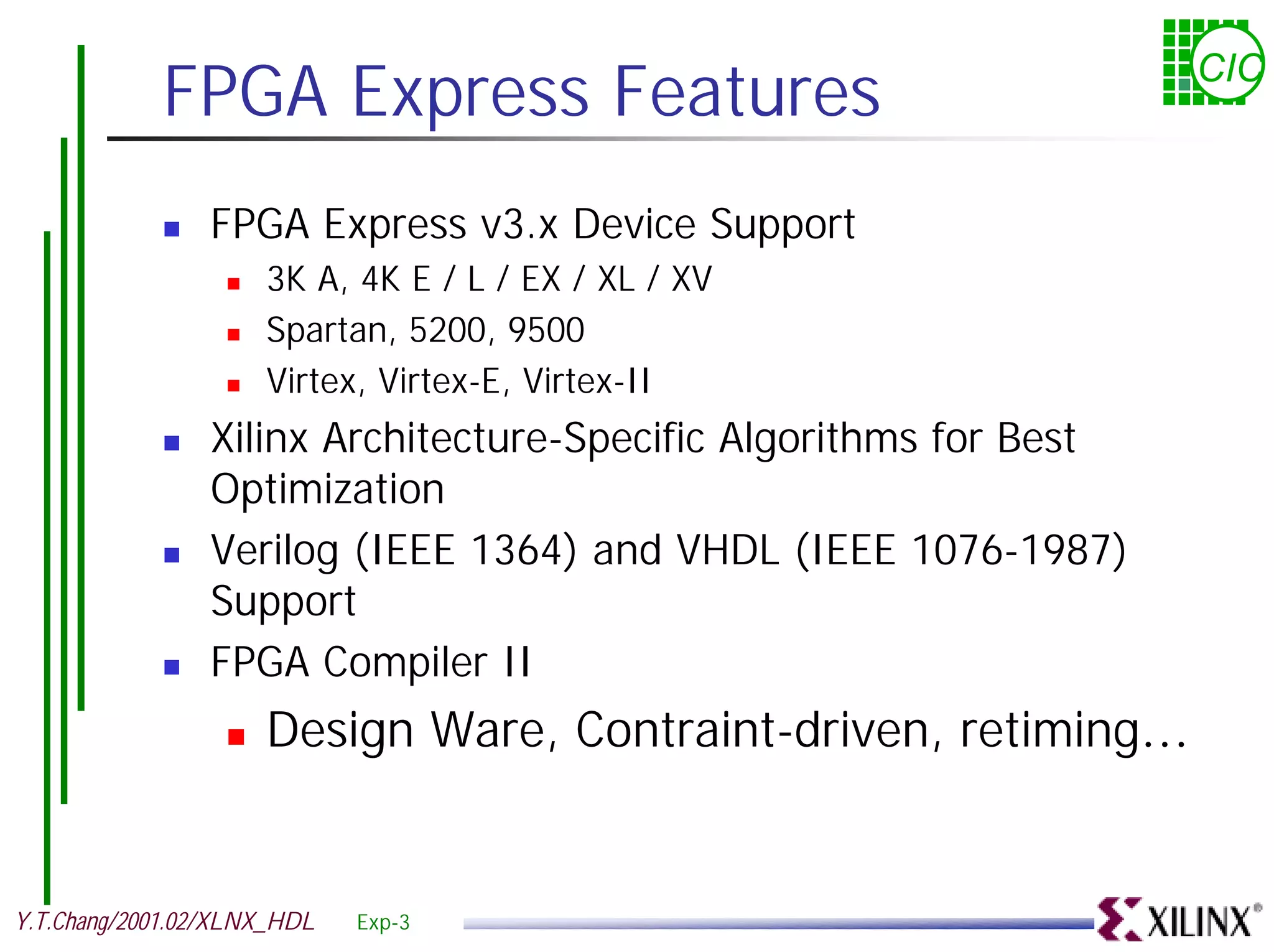 CIC

FPGA Express Features

- FPGA Express v3.x Device Support
  - 3K A, 4K E / L / EX / XL / XV
  - Spartan, 5200, 9500
  - Virtex, Virtex-E, Virtex-II
- Xilinx Architecture-Specific Algorithms for Best Optimization
- Verilog (IEEE 1364) and VHDL (IEEE 1076-1987) Support
- FPGA Compiler II
  - Design Ware, Contraint-driven, retiming...

Y.T.Chang/2001.02/XLNX_HDL Exp-3

XILINX®